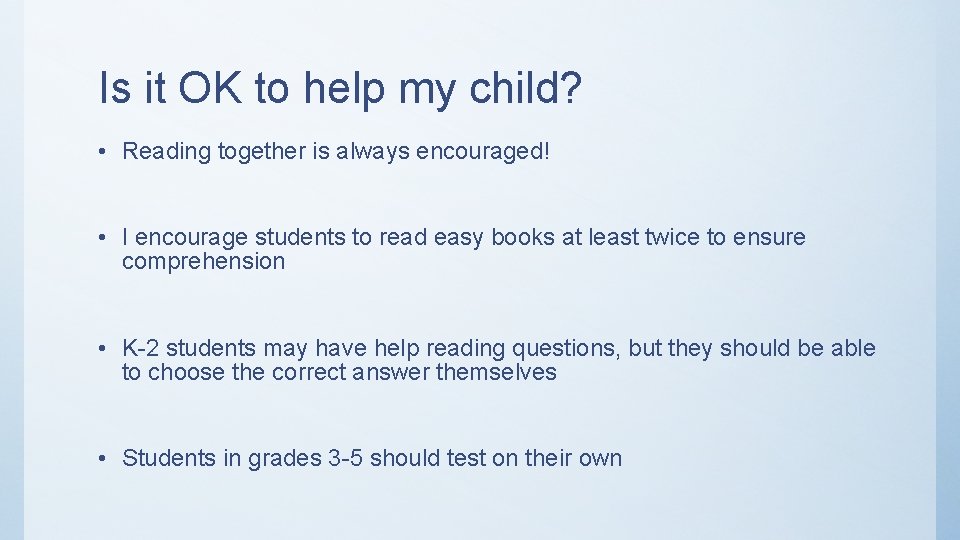 Is it OK to help my child?

• Reading together is always encouraged!

• I encourage students to read easy books at least twice to ensure comprehension

• K-2 students may have help reading questions, but they should be able to choose the correct answer themselves

• Students in grades 3-5 should test on their own